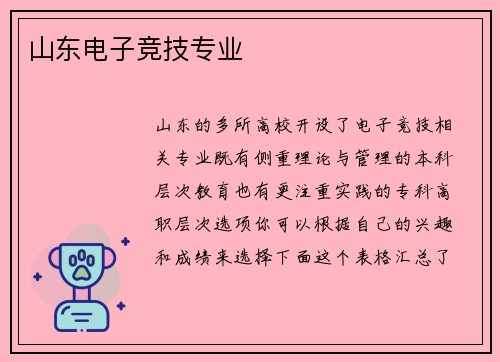 山东电子竞技专业

山东的多所高校开设了电子竞技相关专业既有侧重理论与管理的本科层次教育也有更注重实践的专科高职层次选项你可以根据自己的兴趣和成绩来选择下面这个表格汇总了